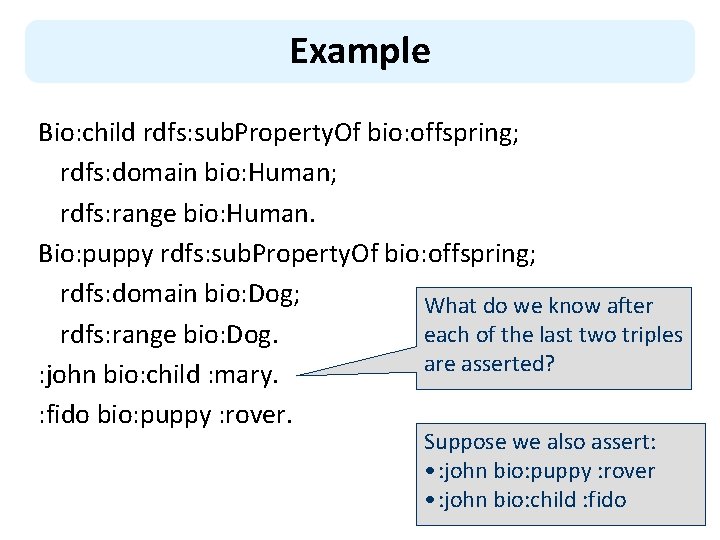 Example

Bio:child rdfs:subPropertyOf bio:offspring;
rdfs:domain bio:Human;
rdfs:range bio:Human.
Bio:puppy rdfs:subPropertyOf bio:offspring;
rdfs:domain bio:Dog;
rdfs:range bio:Dog.
:john bio:child :mary.
:fido bio:puppy :rover.

What do we know after each of the last two triples are asserted?

Suppose we also assert:
• :john bio:puppy :rover
• :john bio:child :fido